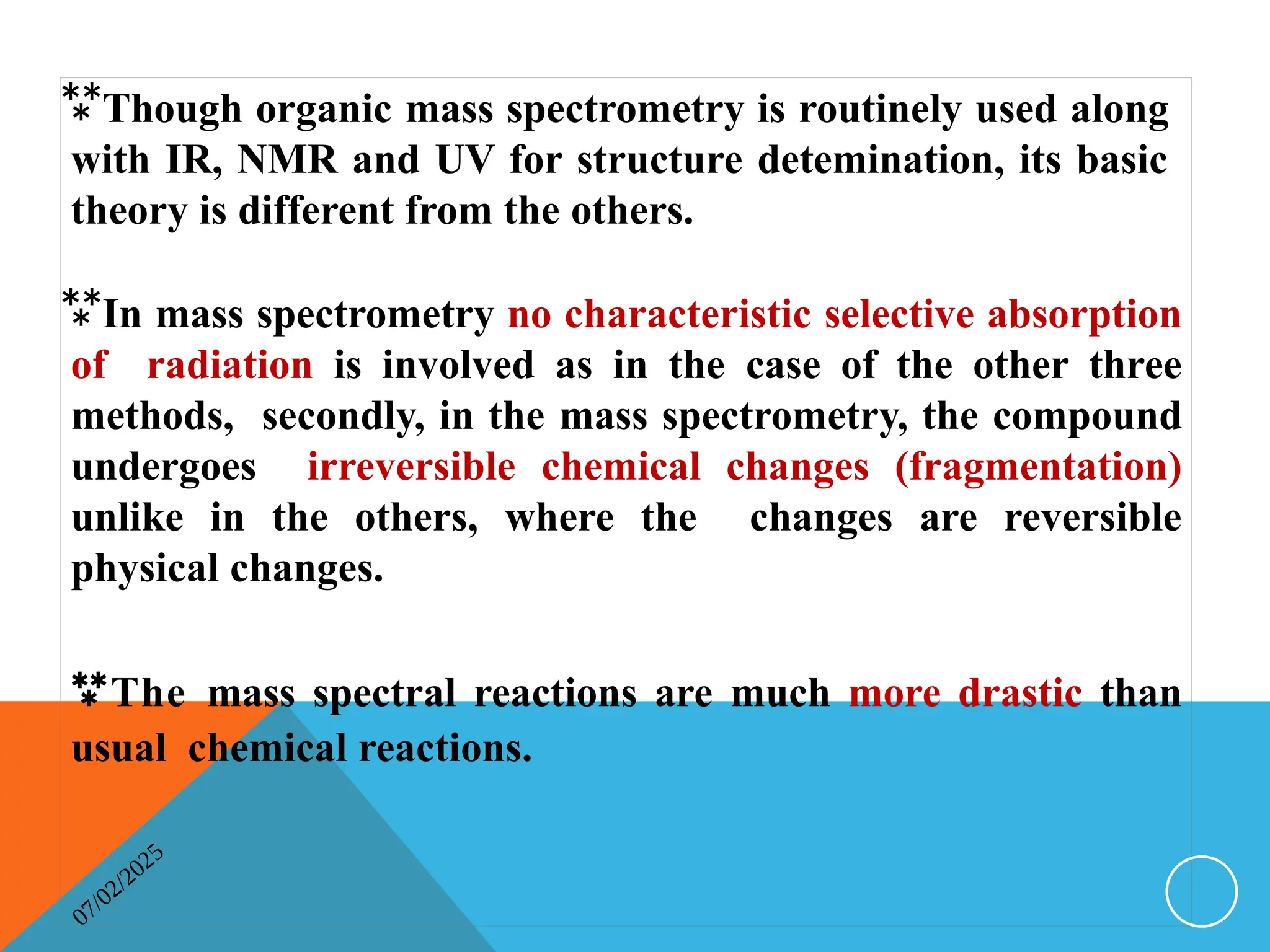 ⁂Though organic mass spectrometry is routinely used along with IR, NMR and UV for structure detemination, its basic theory is different from the others.

⁂In mass spectrometry no characteristic selective absorption of radiation is involved as in the case of the other three methods, secondly, in the mass spectrometry, the compound undergoes irreversible chemical changes (fragmentation) unlike in the others, where the changes are reversible physical changes.

⁂The mass spectral reactions are much more drastic than usual chemical reactions.

07/02/2025